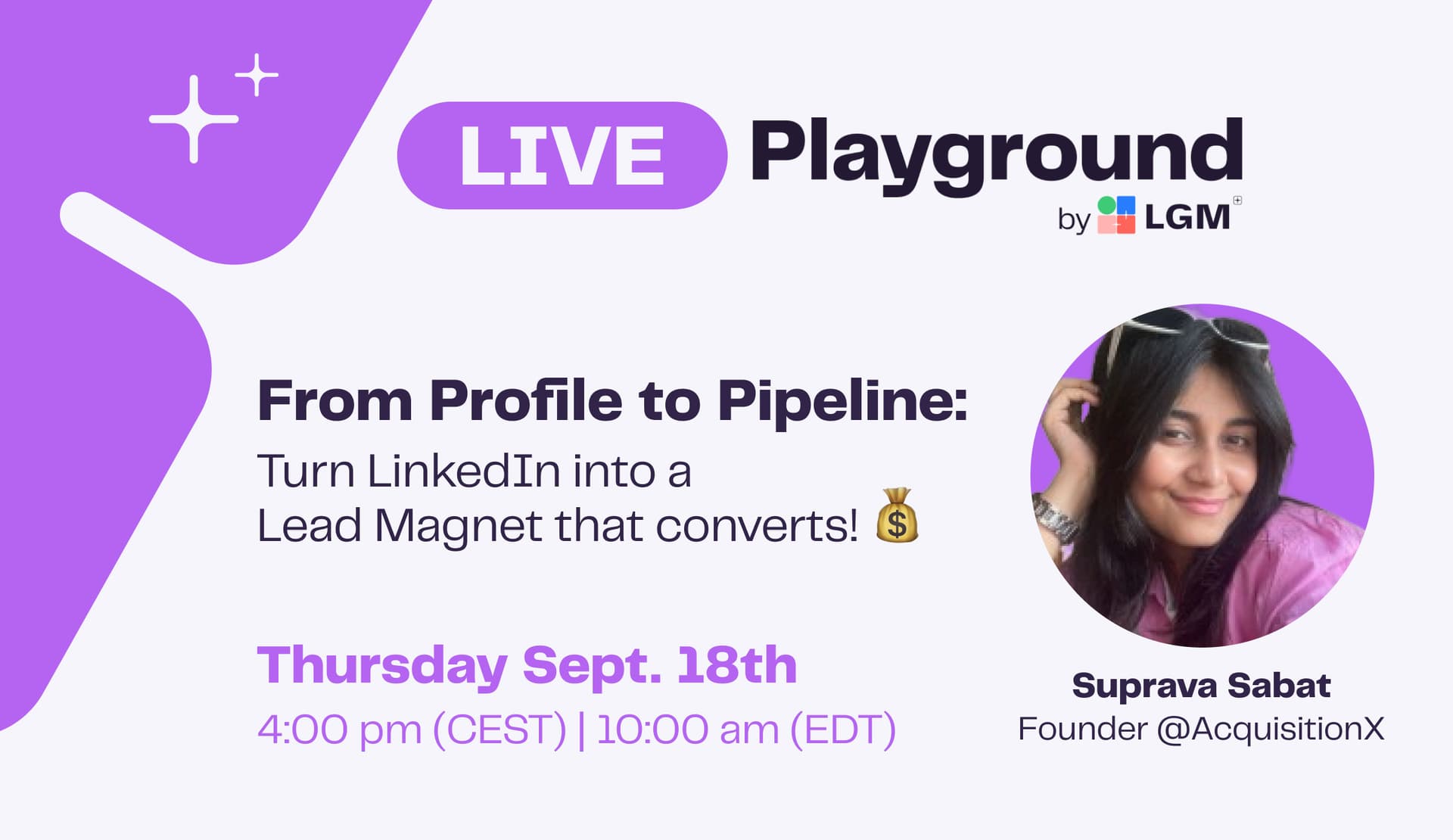 LIVE Playground

by LGM

From Profile to Pipeline:

Turn LinkedIn into a Lead Magnet that converts! 💰

Thursday Sept. 18th

4:00 pm (CEST) | 10:00 am (EDT)

Suprava Sabat

Founder @AcquisitionX